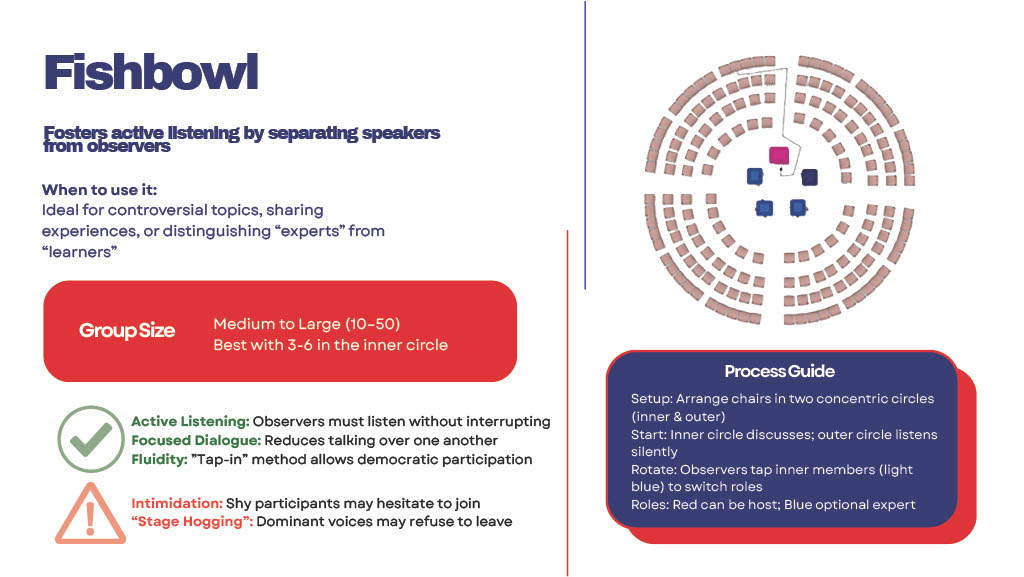 Fishbowl

Fosters active listening by separating speakers from observers

When to use it:
Ideal for controversial topics, sharing experiences, or distinguishing “experts” from “learners”

Group Size
Medium to Large (10-50)
Best with 3-6 in the inner circle

Active Listening: Observers must listen without interrupting
Focused Dialogue: Reduces talking over one another
Fluidity: ”Tap-in” method allows democratic participation

Intimidation: Shy participants may hesitate to join
“Stage Hogging”: Dominant voices may refuse to leave

Process Guide
Setup: Arrange chairs in two concentric circles (inner & outer)
Start: Inner circle discusses; outer circle listens silently
Rotate: Observers tap inner members (light blue) to switch roles
Roles: Red can be host; Blue optional expert